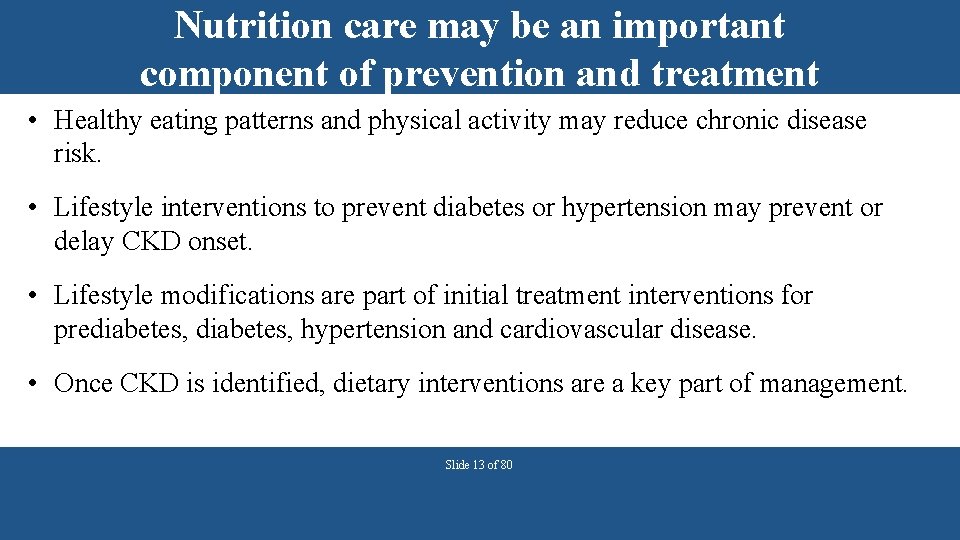 Nutrition care may be an important component of prevention and treatment

• Healthy eating patterns and physical activity may reduce chronic disease risk.

• Lifestyle interventions to prevent diabetes or hypertension may prevent or delay CKD onset.

• Lifestyle modifications are part of initial treatment interventions for prediabetes, diabetes, hypertension and cardiovascular disease.

• Once CKD is identified, dietary interventions are a key part of management.

Slide 13 of 80